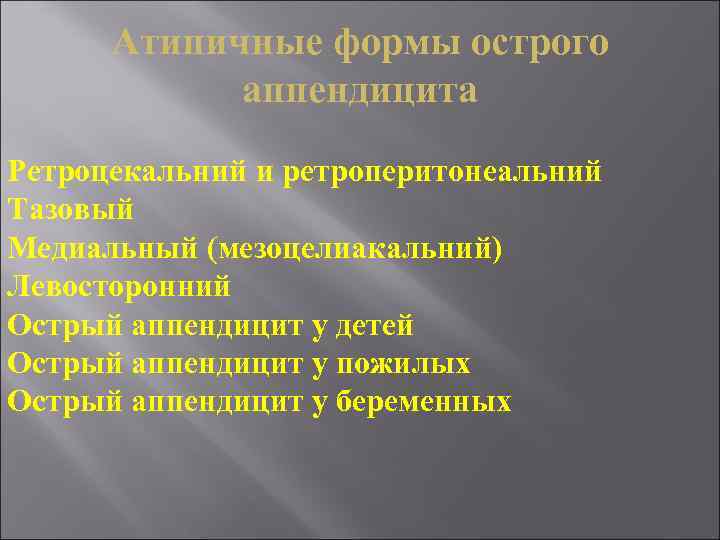 Атипичные формы острого аппендицита

Ретроцекальний и ретроперитонеальний
Тазовый
Медиальный (мезоцелиакальний)
Левосторонний
Острый аппендицит у детей
Острый аппендицит у пожилых
Острый аппендицит у беременных